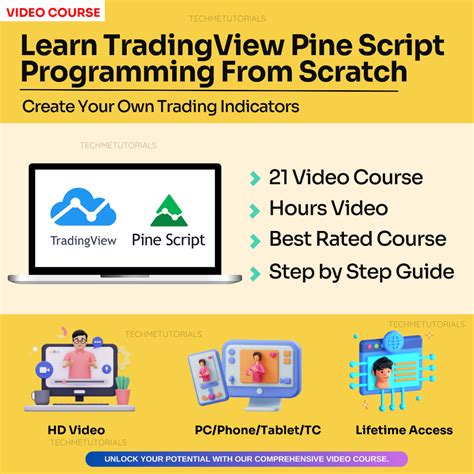 VIDEO COURSE

TECHMETUTORIALS

Learn TradingView Pine Script Programming From Scratch

Create Your Own Trading Indicators

TECHMETUTORIALS

TradingView

Pine Script

21 Video Course

Hours Video

Best Rated Course

Step by Step Guide

TECHMETUTORIALS

TECHMETUTORIALS

HD Video

PC/Phone/Tablet/TC

Lifetime Access

TECHMETUTORIALS

UNLOCK YOUR POTENTIAL WITH OUR COMPREHENSIVE VIDEO COURSE.